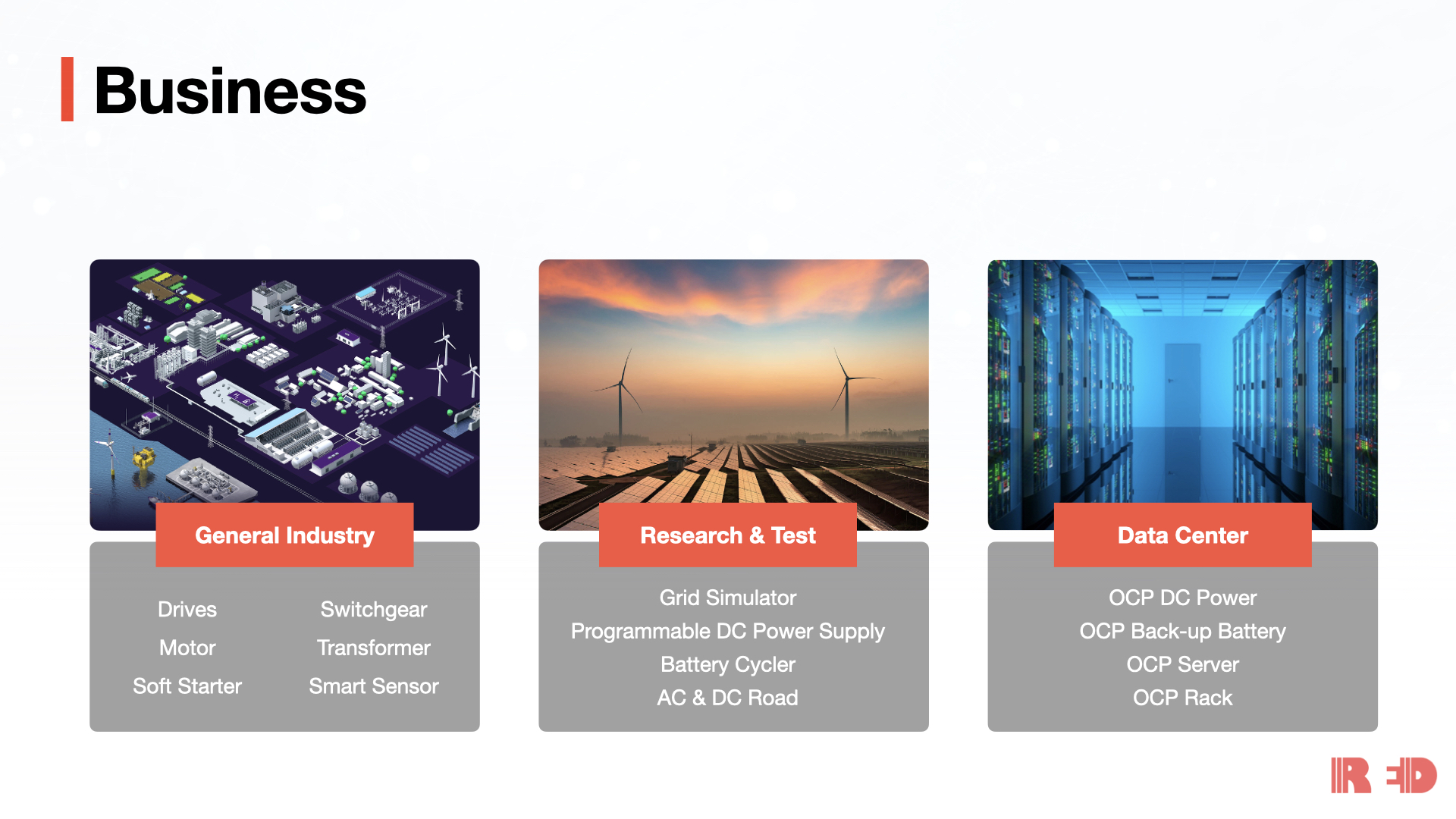 Business

General Industry

Drives
Motor
Soft Starter

Switchgear
Transformer
Smart Sensor

Research & Test

Grid Simulator
Programmable DC Power Supply
Battery Cycler
AC & DC Road

Data Center

OCP DC Power
OCP Back-up Battery
OCP Server
OCP Rack

RED